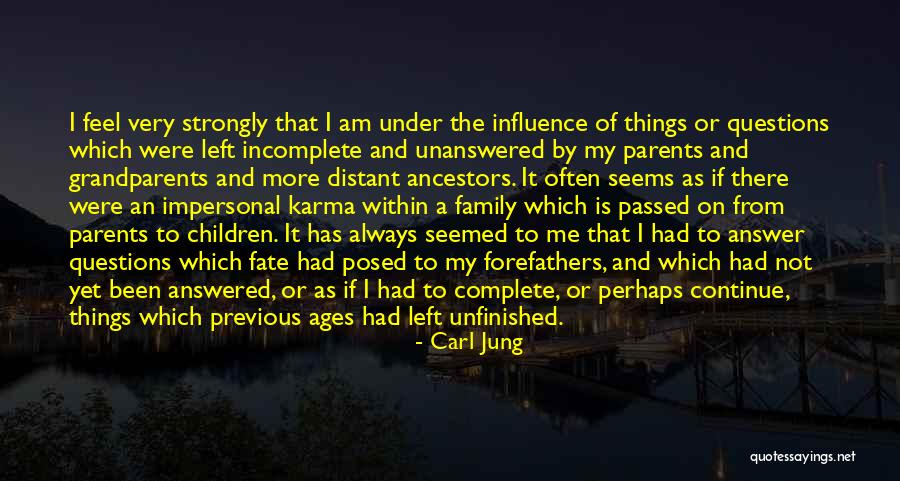 I feel very strongly that I am under the influence of things or questions which were left incomplete and unanswered by my parents and grandparents and more distant ancestors. It often seems as if there were an impersonal karma within a family which is passed on from parents to children. It has always seemed to me that I had to answer questions which fate had posed to my forefathers, and which had not yet been answered, or as if I had to complete, or perhaps continue, things which previous ages had left unfinished.

- Carl Jung

quotessayings.net